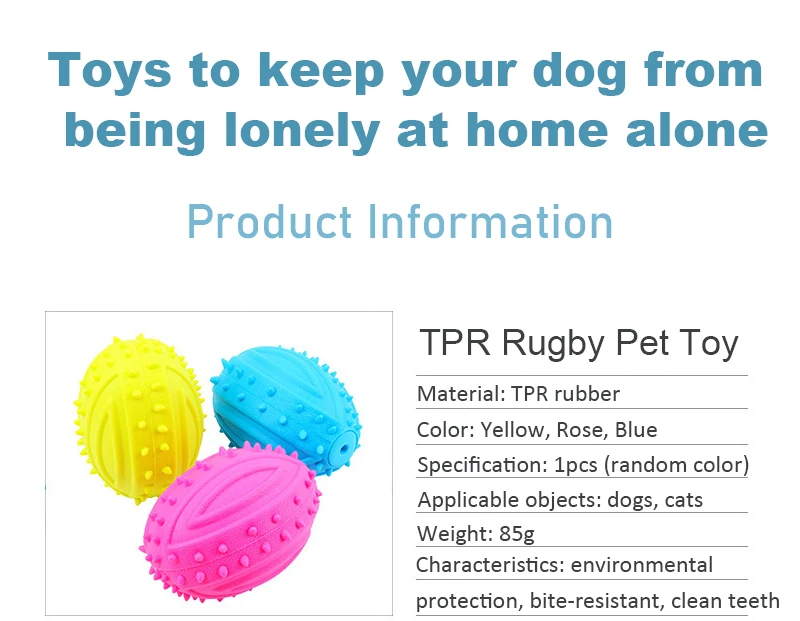 Toys to keep your dog from being lonely at home alone

Product Information

TPR Rugby Pet Toy

Material: TPR rubber

Color: Yellow, Rose, Blue

Specification: 1pcs (random color)

Applicable objects: dogs, cats

Weight: 85g

Characteristics: environmental protection, bite-resistant, clean teeth